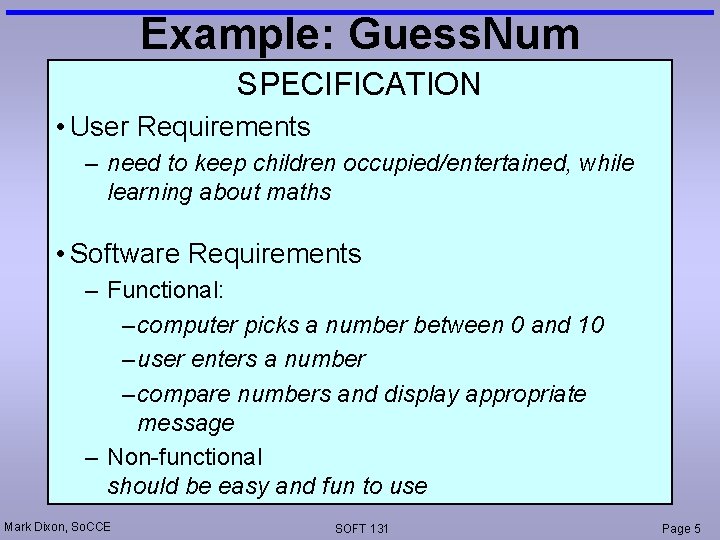 Example: GuessNum

SPECIFICATION

• User Requirements
– need to keep children occupied/entertained, while learning about maths

• Software Requirements
– Functional:
– computer picks a number between 0 and 10
– user enters a number
– compare numbers and display appropriate message
– Non-functional
should be easy and fun to use

Mark Dixon, SoCCE
SOFT 131
Page 5